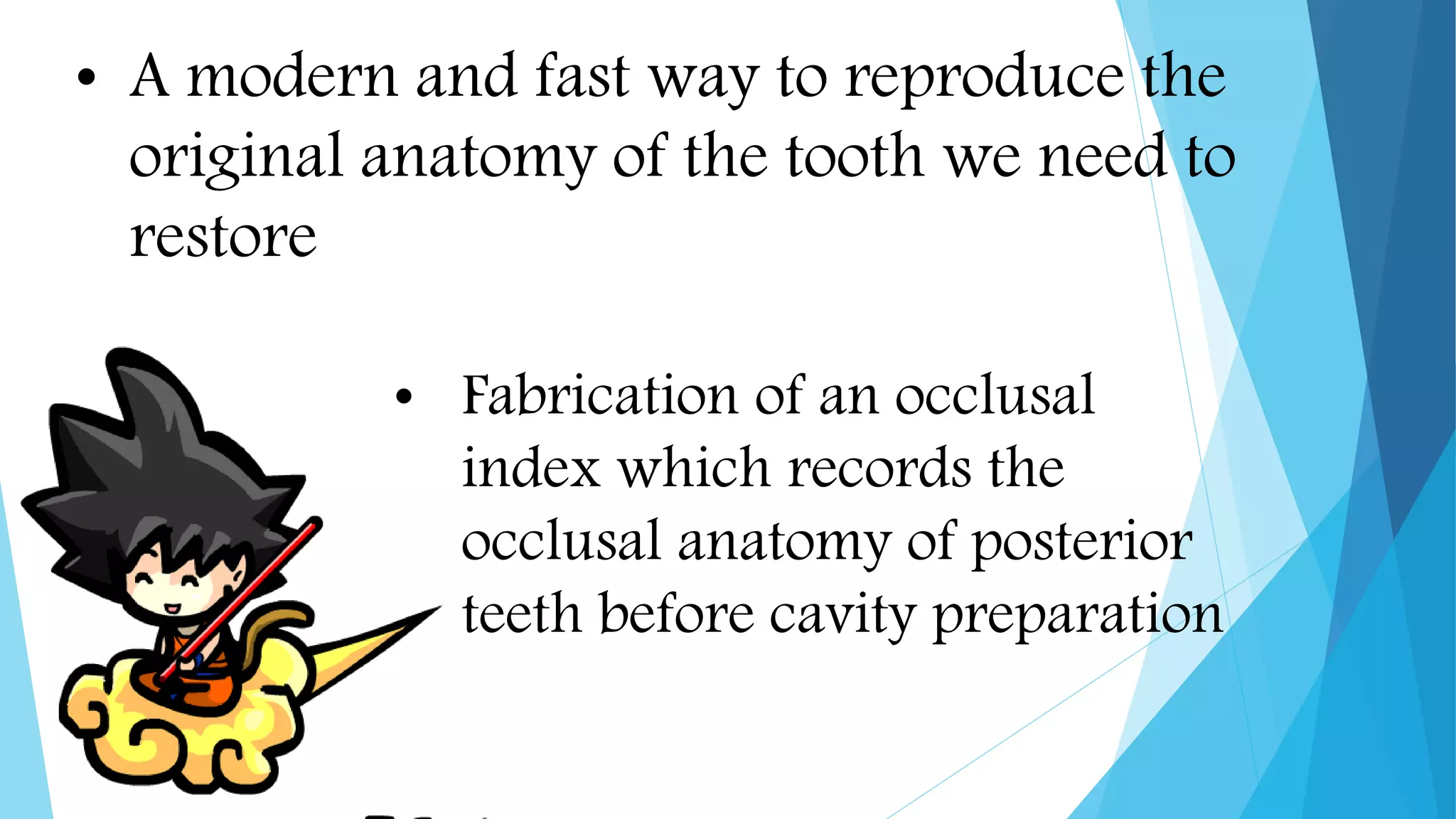 • A modern and fast way to reproduce the original anatomy of the tooth we need to restore

• Fabrication of an occlusal index which records the occlusal anatomy of posterior teeth before cavity preparation